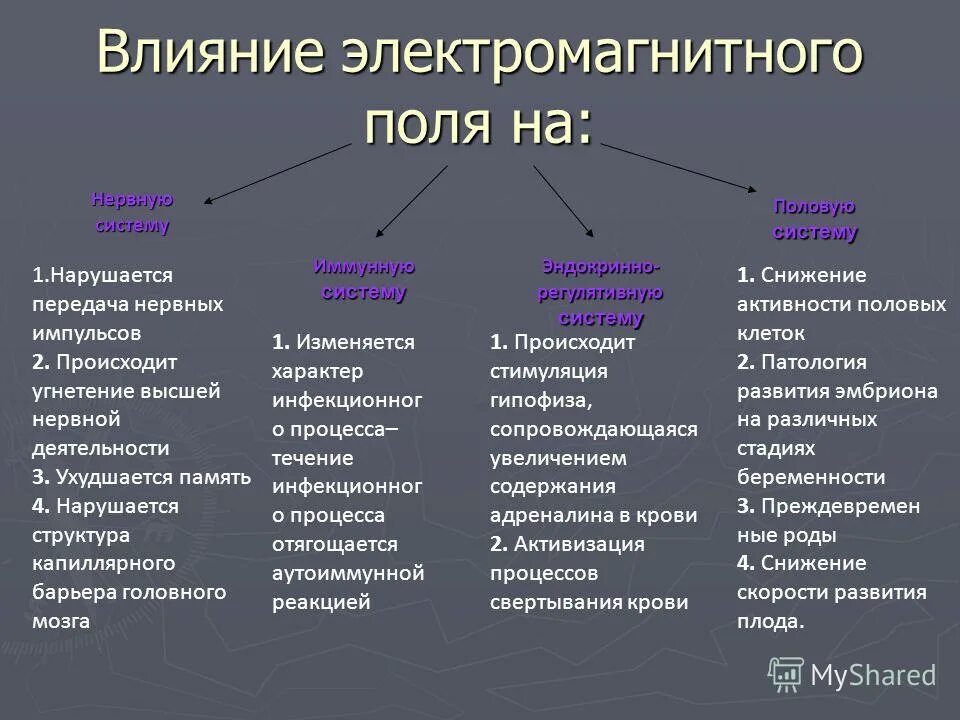 Влияние электромагнитного поля на:

Нервную систему

1.Нарушается передача нервных импульсов
2. Происходит угнетение высшей нервной деятельности
3. Ухудшается память
4. Нарушается структура капиллярного барьера головного мозга

Иммунную систему

1. Изменяется характер инфекционного процесса– течение инфекционного процесса отягощается аутоиммунной реакцией

Эндокринно-регулятивную систему

1. Происходит стимуляция гипофиза, сопровождающаяся увеличением содержания адреналина в крови
2. Активизация процессов свертывания крови

Половую систему

1. Снижение активности половых клеток
2. Патология развития эмбриона на различных стадиях беременности
3. Преждевременные роды
4. Снижение скорости развития плода.

MyShared